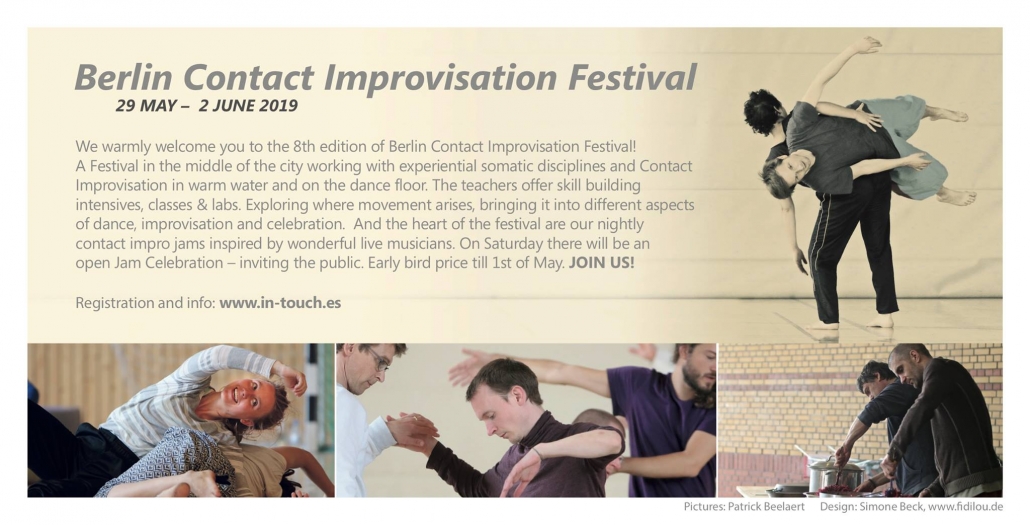 Berlin Contact Improvisation Festival
29 MAY – 2 JUNE 2019

We warmly welcome you to the 8th edition of Berlin Contact Improvisation Festival! A Festival in the middle of the city working with experiential somatic disciplines and Contact Improvisation in warm water and on the dance floor. The teachers offer skill building intensives, classes & labs. Exploring where movement arises, bringing it into different aspects of dance, improvisation and celebration. And the heart of the festival are our nightly contact impro jams inspired by wonderful live musicians. On Saturday there will be an open Jam Celebration – inviting the public. Early bird price till 1st of May. JOIN US!

Registration and info: www.in-touch.es

Pictures: Patrick Beelaert Design: Simone Beck, www.fidilou.de